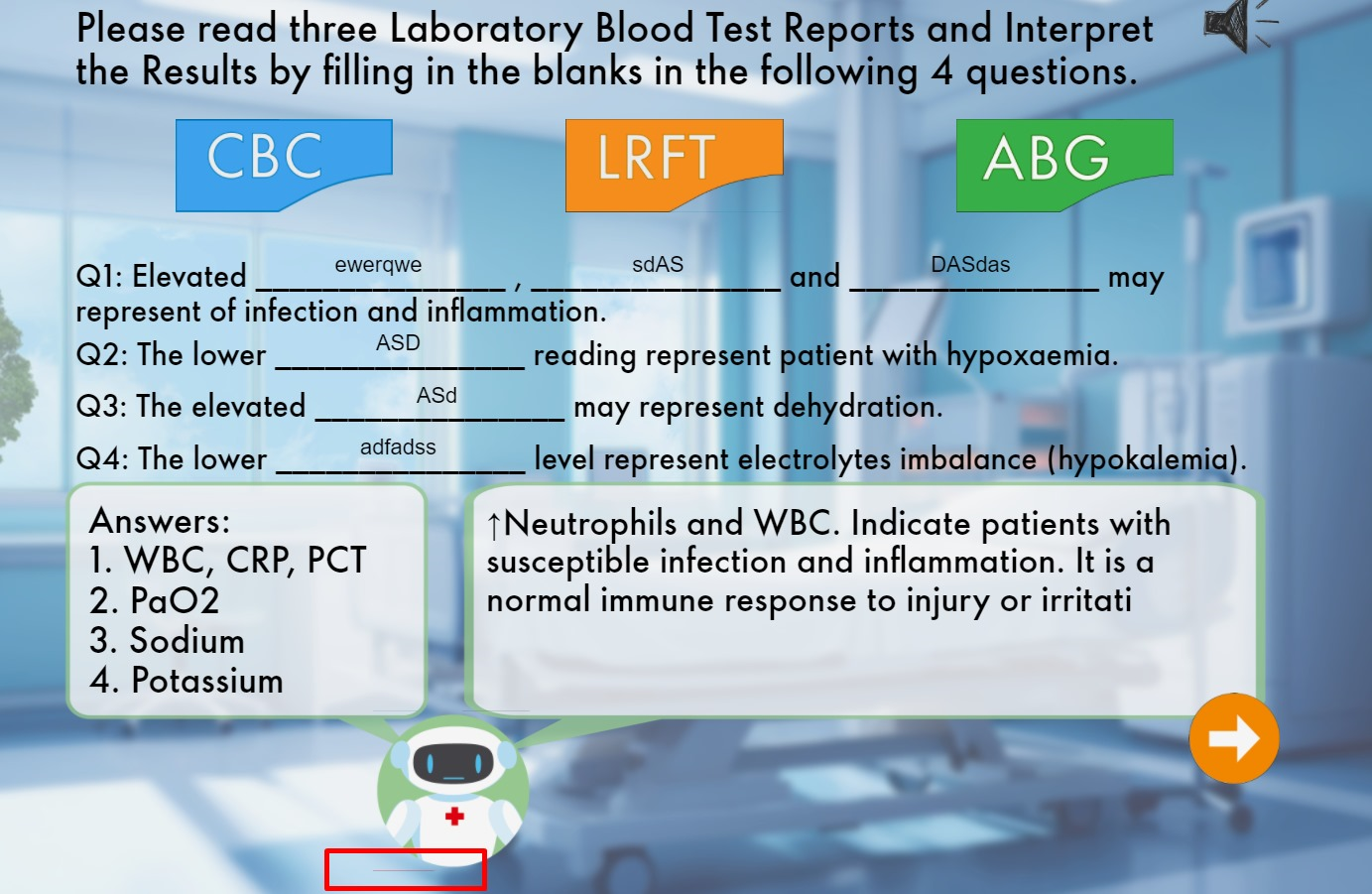 Please read three Laboratory Blood Test Reports and Interpret the Results by filling in the blanks in the following 4 questions.

CBC

LRFT

ABG

Q1: Elevated ewerqwe , sdAS and DASdas may represent of infection and inflammation.

Q2: The lower ASD reading represent patient with hypoxaemia.

Q3: The elevated ASd may represent dehydration.

Q4: The lower adfadss level represent electrolytes imbalance (hypokalemia).

Answers:
1. WBC, CRP, PCT
2. PaO2
3. Sodium
4. Potassium

↑Neutrophils and WBC. Indicate patients with susceptible infection and inflammation. It is a normal immune response to injury or irritati